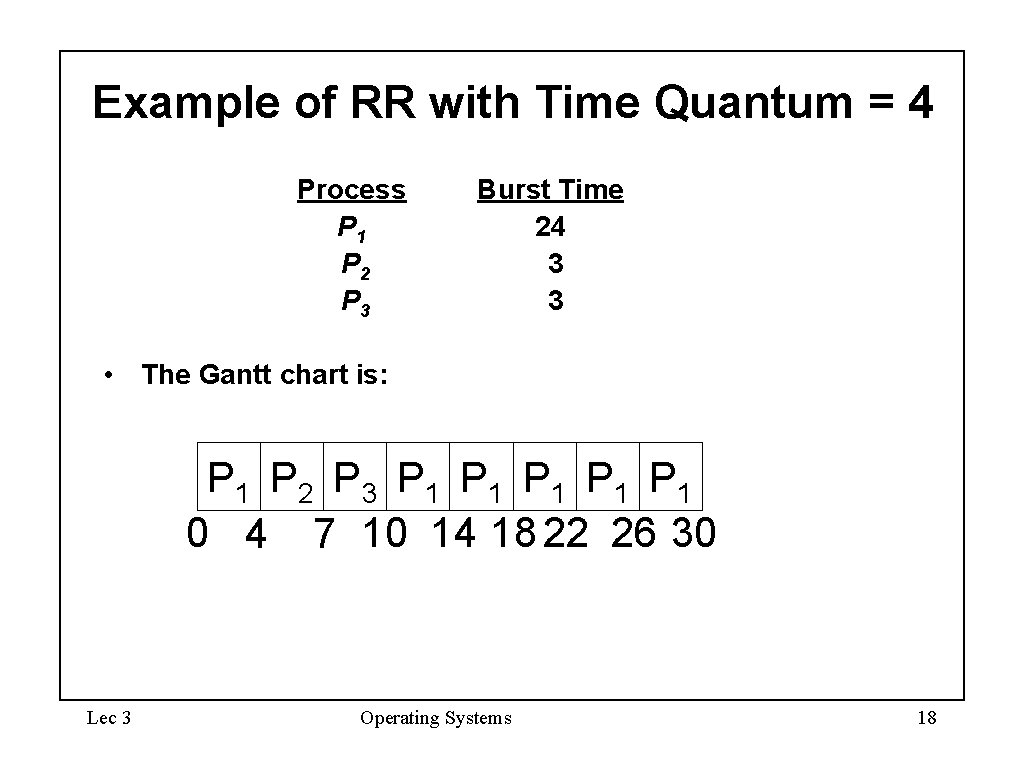 Example of RR with Time Quantum = 4

| Process | Burst Time |
|---|---|
| $P_1$ | 24 |
| $P_2$ | 3 |
| $P_3$ | 3 |

• The Gantt chart is:

| $P_1$ | $P_2$ | $P_3$ | $P_1$ | $P_1$ | $P_1$ | $P_1$ | $P_1$ |
|---|---|---|---|---|---|---|---|

0 4 7 10 14 18 22 26 30

Lec 3

Operating Systems

18